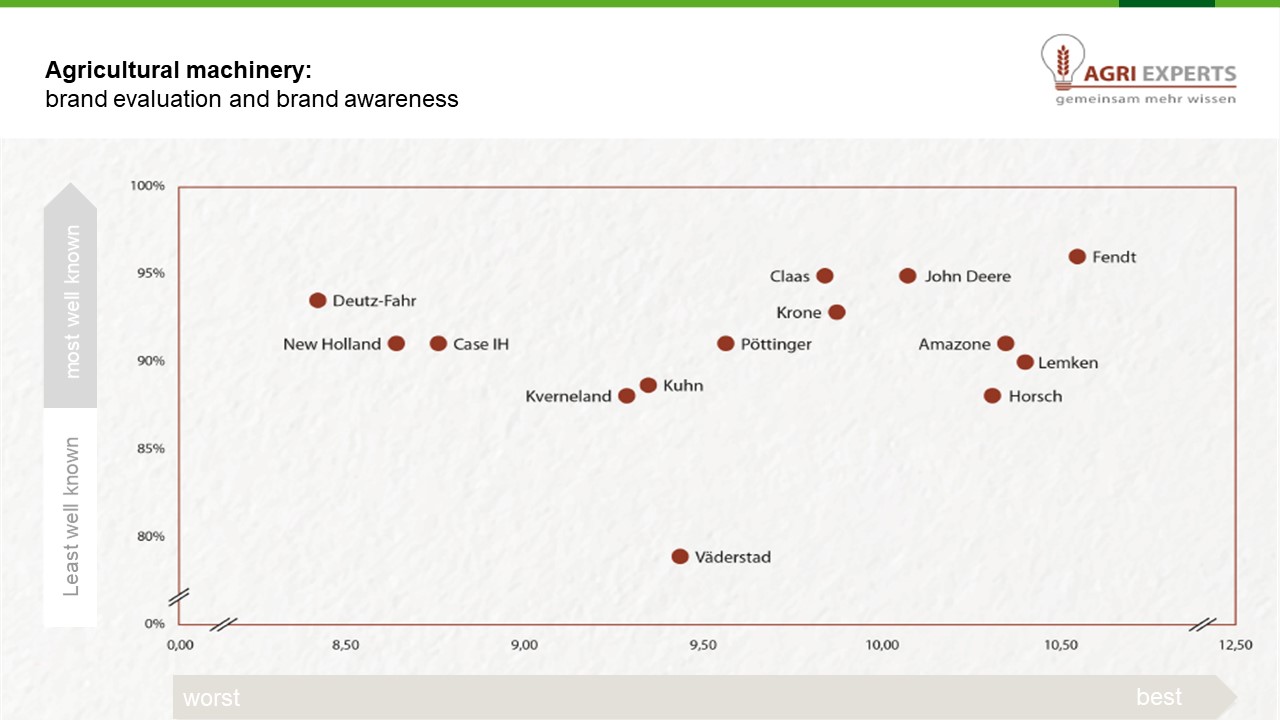 Agricultural machinery:
brand evaluation and brand awareness

AGRI EXPERTS
gemeinsam mehr wissen

most well known

Least well known

100%
95%
90%
85%
80%
0%

Fendt
Claas
John Deere
Deutz-Fahr
Krone
New Holland
Case IH
Pöttinger
Amazone
Lemken
Kuhn
Kverneland
Horsch
Väderstad

0,00
8,50
9,00
9,50
10,00
10,50
12,50

worst
best